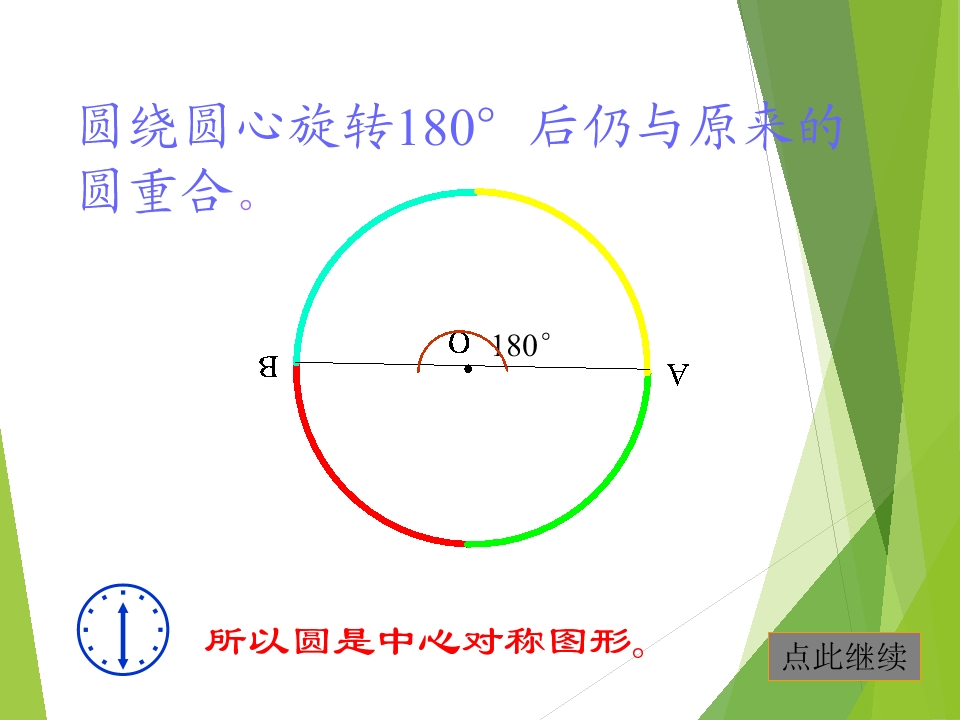 圆绕圆心旋转180° 后仍与原来的圆重合。

B O 180° A

所以圆是中心对称图形。

点此继续